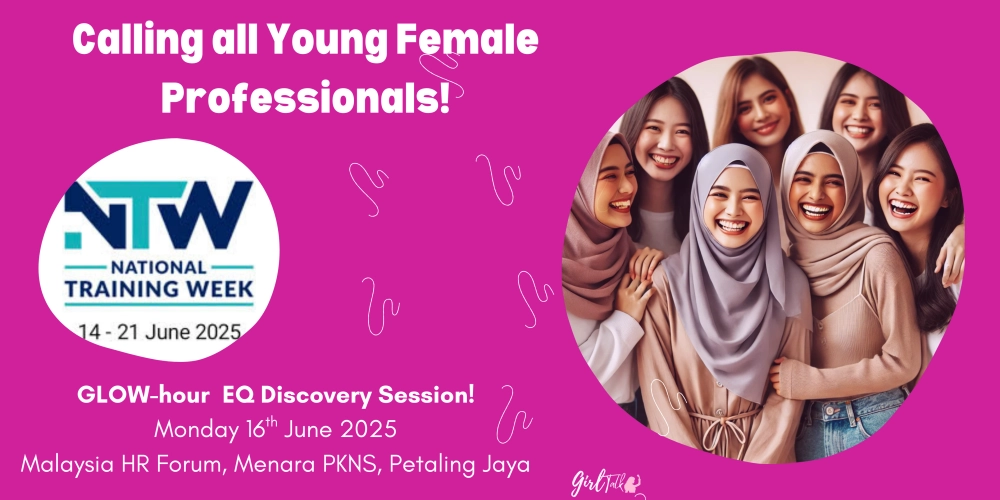 Calling all Young Female Professionals!

NTW
NATIONAL TRAINING WEEK
14 - 21 June 2025

GLOW-hour EQ Discovery Session!
Monday 16$^{th}$ June 2025
Malaysia HR Forum, Menara PKNS, Petaling Jaya

GirlTalk